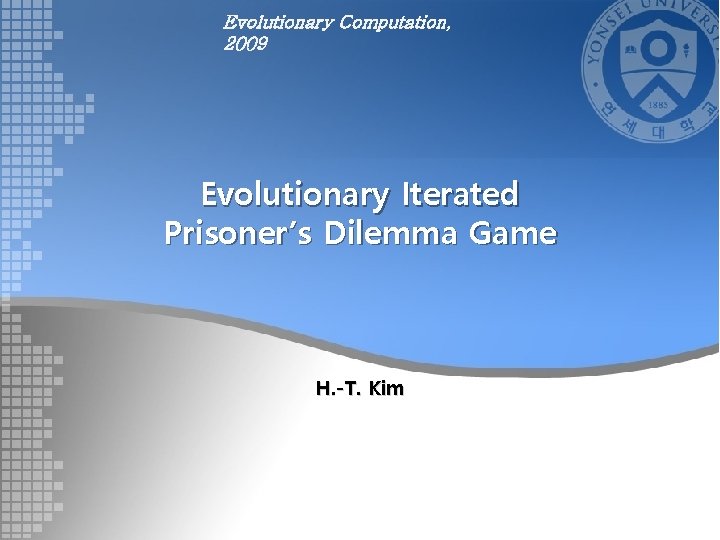 Evolutionary Computation, 2009

YONSEI UNIVERSITY
1885
연세대학교

Evolutionary Iterated Prisoner's Dilemma Game

H.-T. Kim